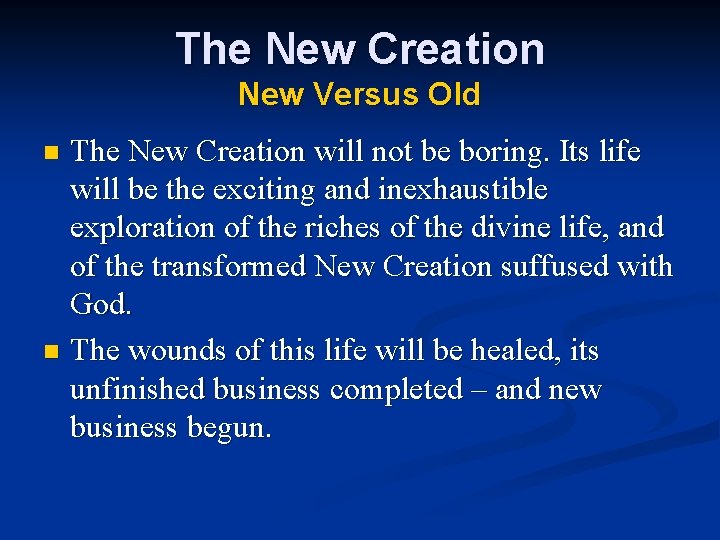 The New Creation
New Versus Old

- The New Creation will not be boring. Its life will be the exciting and inexhaustible exploration of the riches of the divine life, and of the transformed New Creation suffused with God.
- The wounds of this life will be healed, its unfinished business completed – and new business begun.